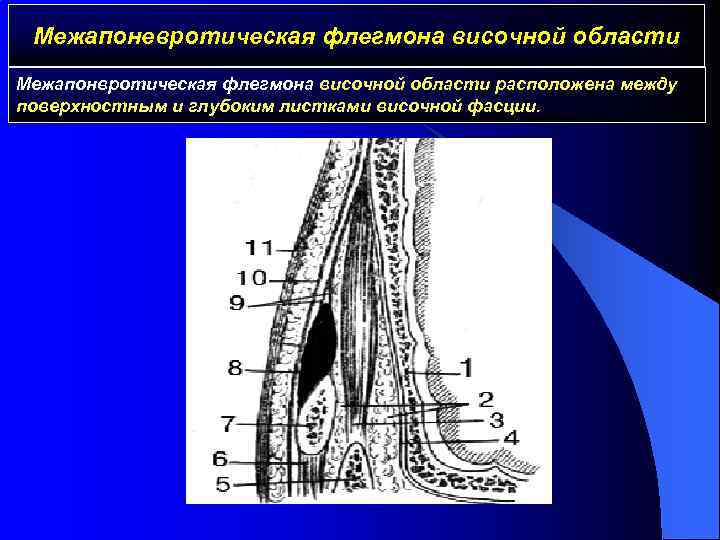 Межапоневротическая флегмона височной области

Межапонвротическая флегмона височной области расположена между поверхностным и глубоким листками височной фасции.

11
10
9
8
7
6
5
1
2
3
4